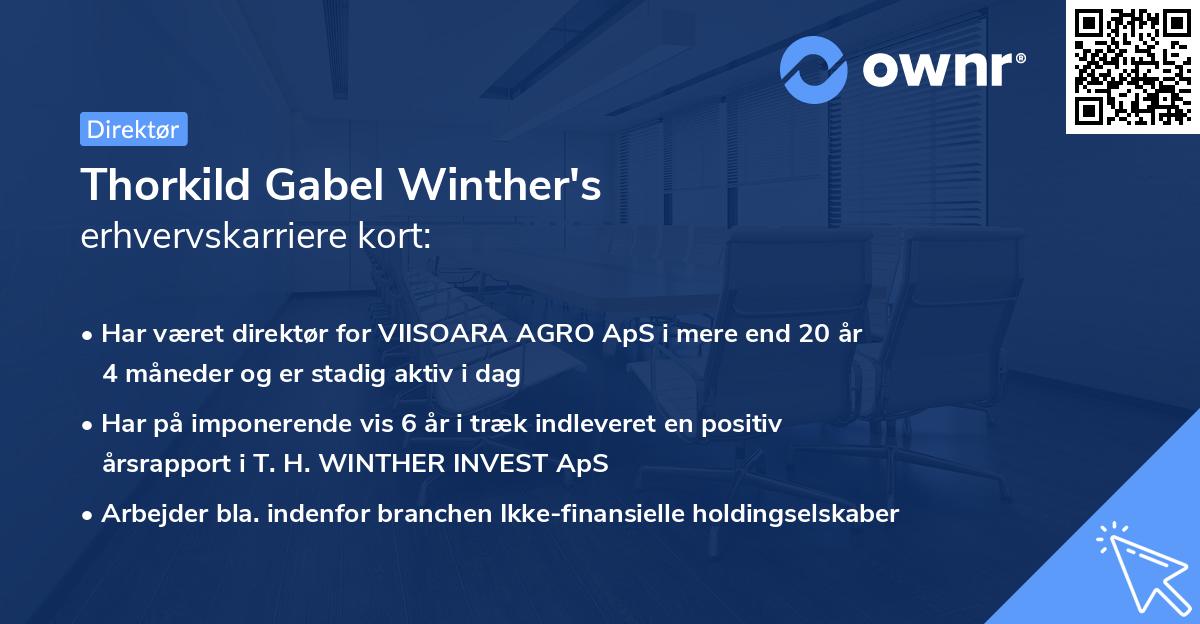 ownr®

Direktør

Thorkild Gabel Winther's
erhvervskarriere kort:

• Har været direktør for VIISOARA AGRO ApS i mere end 20 år 4 måneder og er stadig aktiv i dag
• Har på imponerende vis 6 år i træk indleveret en positiv årsrapport i T. H. WINTHER INVEST ApS
• Arbejder bla. indenfor branchen Ikke-finansielle holdingselskaber